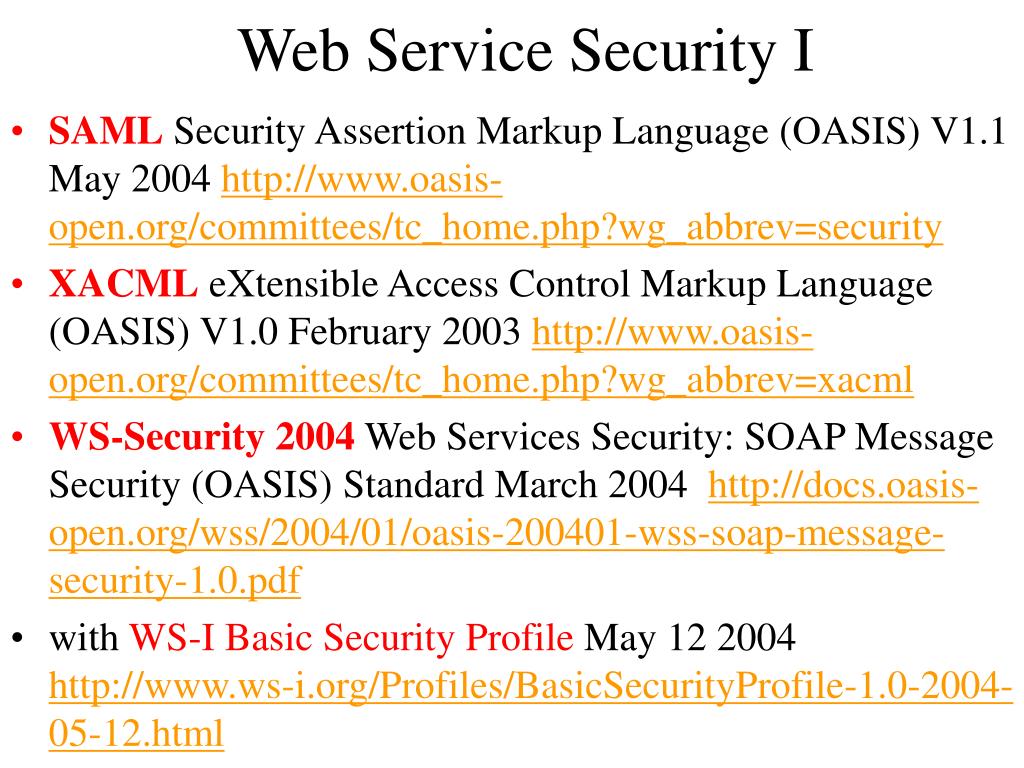 Web Service Security I

• SAML Security Assertion Markup Language (OASIS) V1.1 May 2004 http://www.oasis-open.org/committees/tc_home.php?wg_abbrev=security

• XACML eXtensible Access Control Markup Language (OASIS) V1.0 February 2003 http://www.oasis-open.org/committees/tc_home.php?wg_abbrev=xacml

• WS-Security 2004 Web Services Security: SOAP Message Security (OASIS) Standard March 2004 http://docs.oasis-open.org/wss/2004/01/oasis-200401-wss-soap-message-security-1.0.pdf

• with WS-I Basic Security Profile May 12 2004 http://www.ws-i.org/Profiles/BasicSecurityProfile-1.0-2004-05-12.html